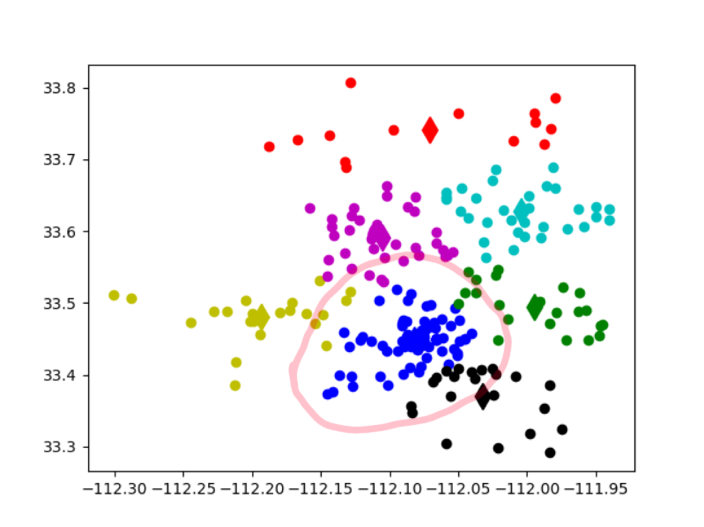 33.8
33.7
33.6
33.5
33.4
33.3

−112.30 −112.25 −112.20 −112.15 −112.10 −112.05 −112.00 −111.95